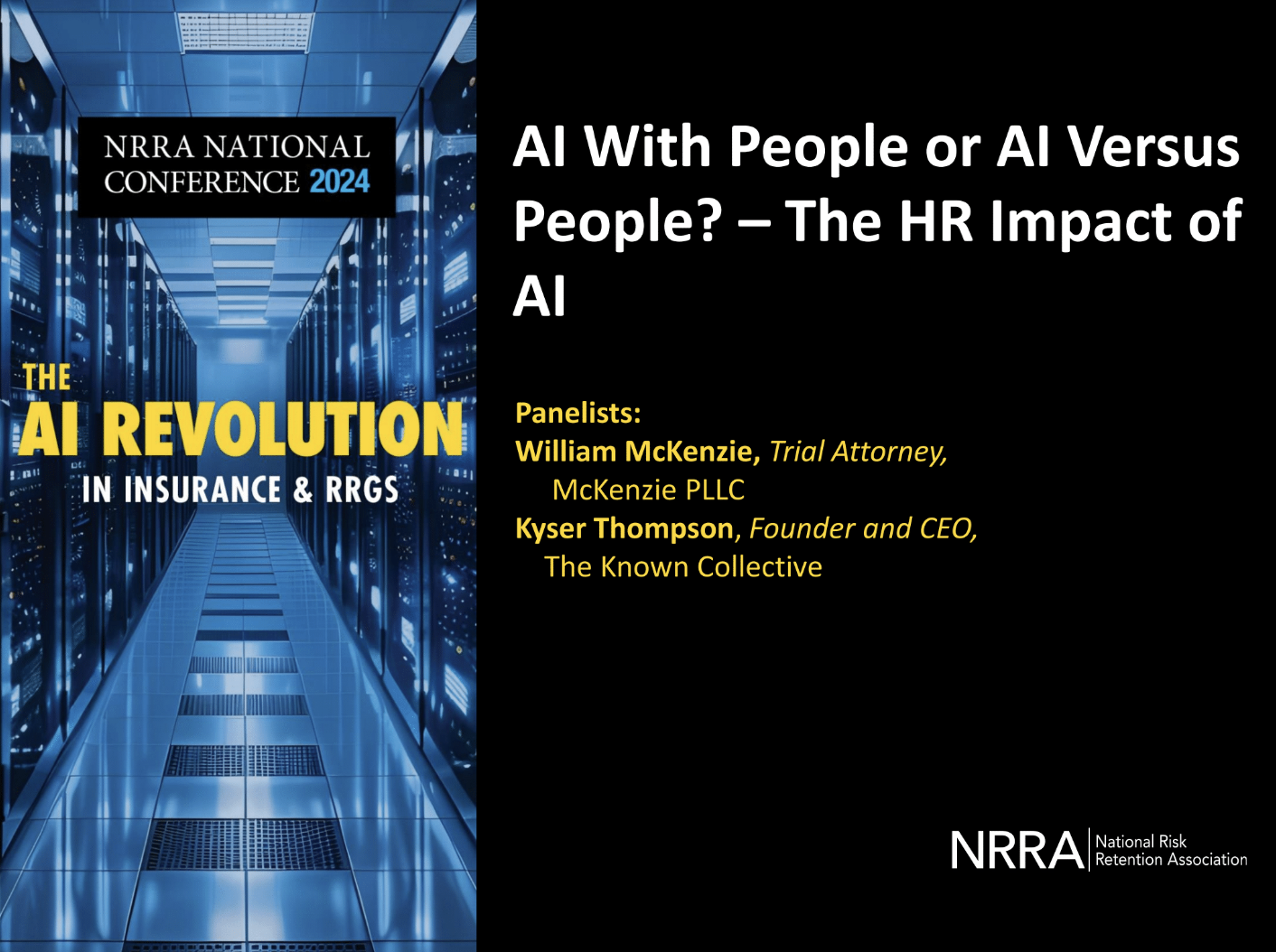 NRRA NATIONAL CONFERENCE 2024

THE AI REVOLUTION IN INSURANCE & RRGS

AI With People or AI Versus People? – The HR Impact of AI

Panelists:
William McKenzie, Trial Attorney, McKenzie PLLC
Kyser Thompson, Founder and CEO, The Known Collective

NRRA National Risk Retention Association